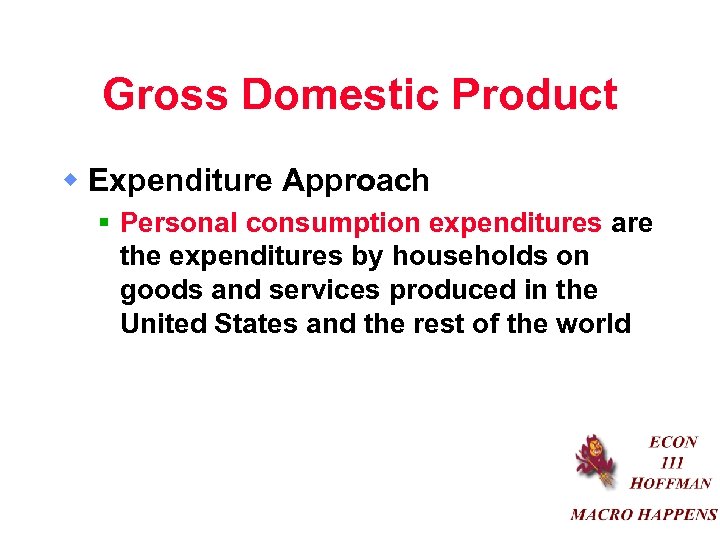 Gross Domestic Product

Expenditure Approach

Personal consumption expenditures are the expenditures by households on goods and services produced in the United States and the rest of the world

ECON
111
HOFFMAN

MACRO HAPPENS